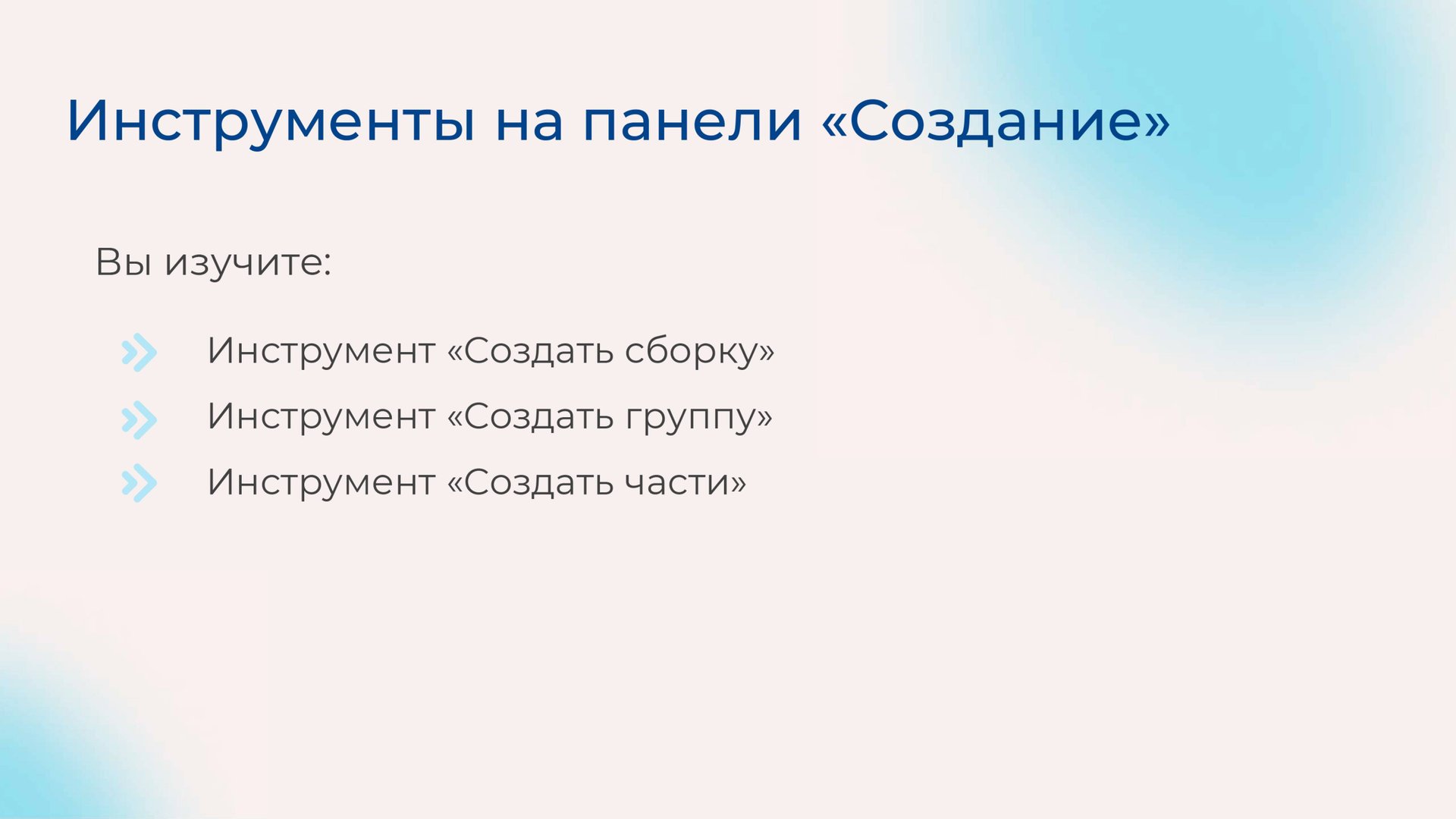 Инструменты на панели «Создание»

Вы изучите:

Инструмент «Создать сборку»

Инструмент «Создать группу»

Инструмент «Создать части»